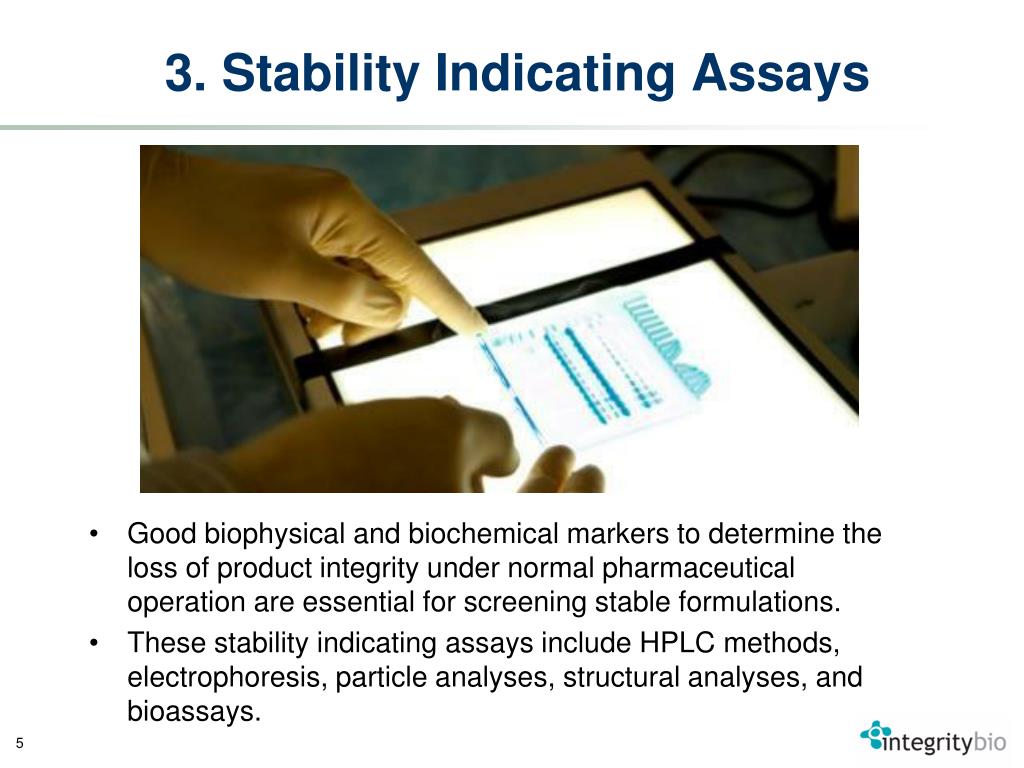 3. Stability Indicating Assays

• Good biophysical and biochemical markers to determine the loss of product integrity under normal pharmaceutical operation are essential for screening stable formulations.

• These stability indicating assays include HPLC methods, electrophoresis, particle analyses, structural analyses, and bioassays.

5

integritybio